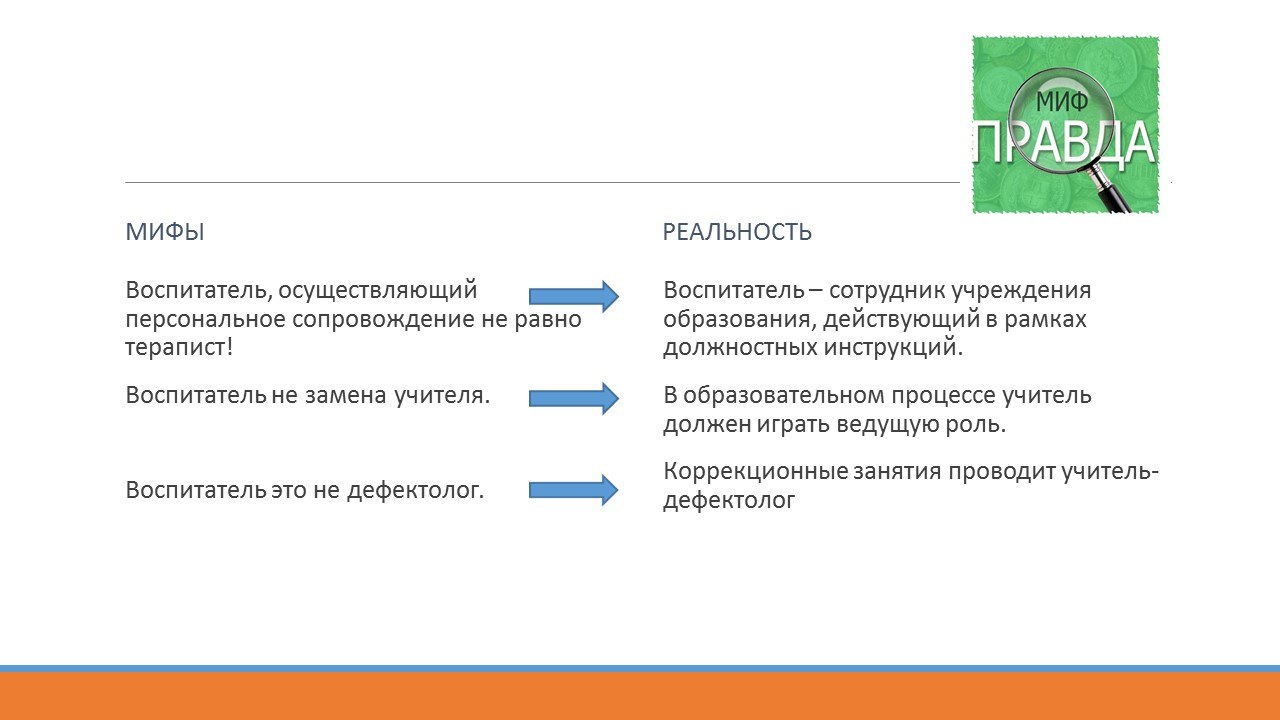 МИФ
ПРАВДА

МИФЫ

Воспитатель, осуществляющий персональное сопровождение не равно терапист!

Воспитатель не замена учителя.

Воспитатель это не дефектолог.

РЕАЛЬНОСТЬ

Воспитатель – сотрудник учреждения образования, действующий в рамках должностных инструкций.

В образовательном процессе учитель должен играть ведущую роль.

Коррекционные занятия проводит учитель-дефектолог